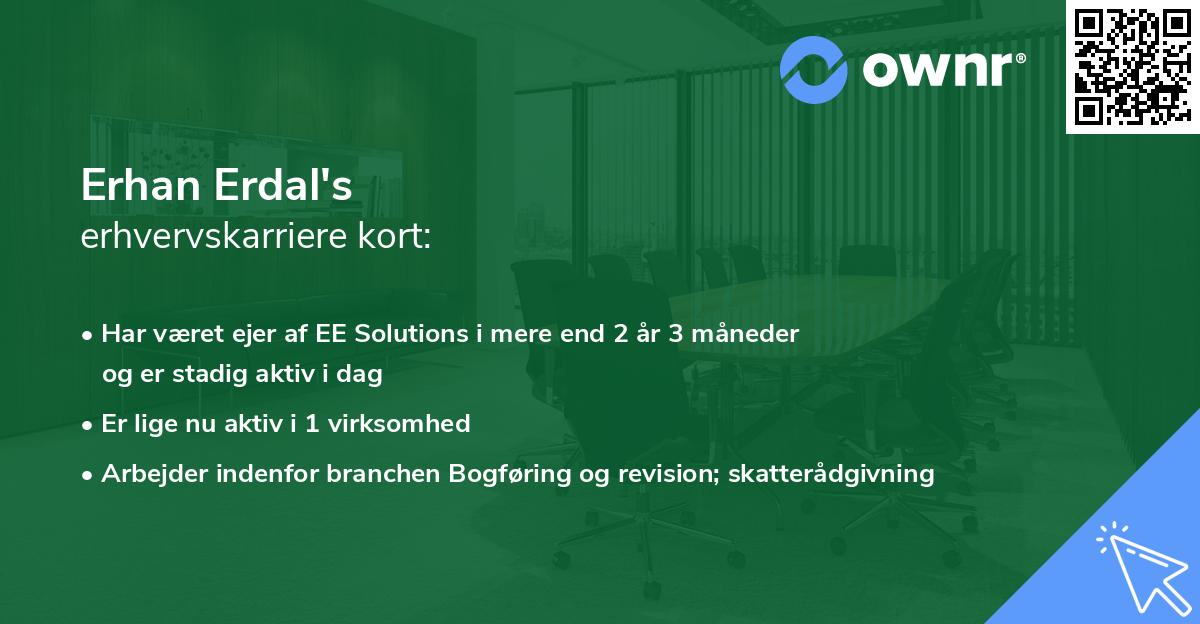 ownr®

Erhan Erdal's
erhvervskarriere kort:

• Har været ejer af EE Solutions i mere end 2 år 3 måneder og er stadig aktiv i dag

• Er lige nu aktiv i 1 virksomhed

• Arbejder indenfor branchen Bogføring og revision; skatterådgivning